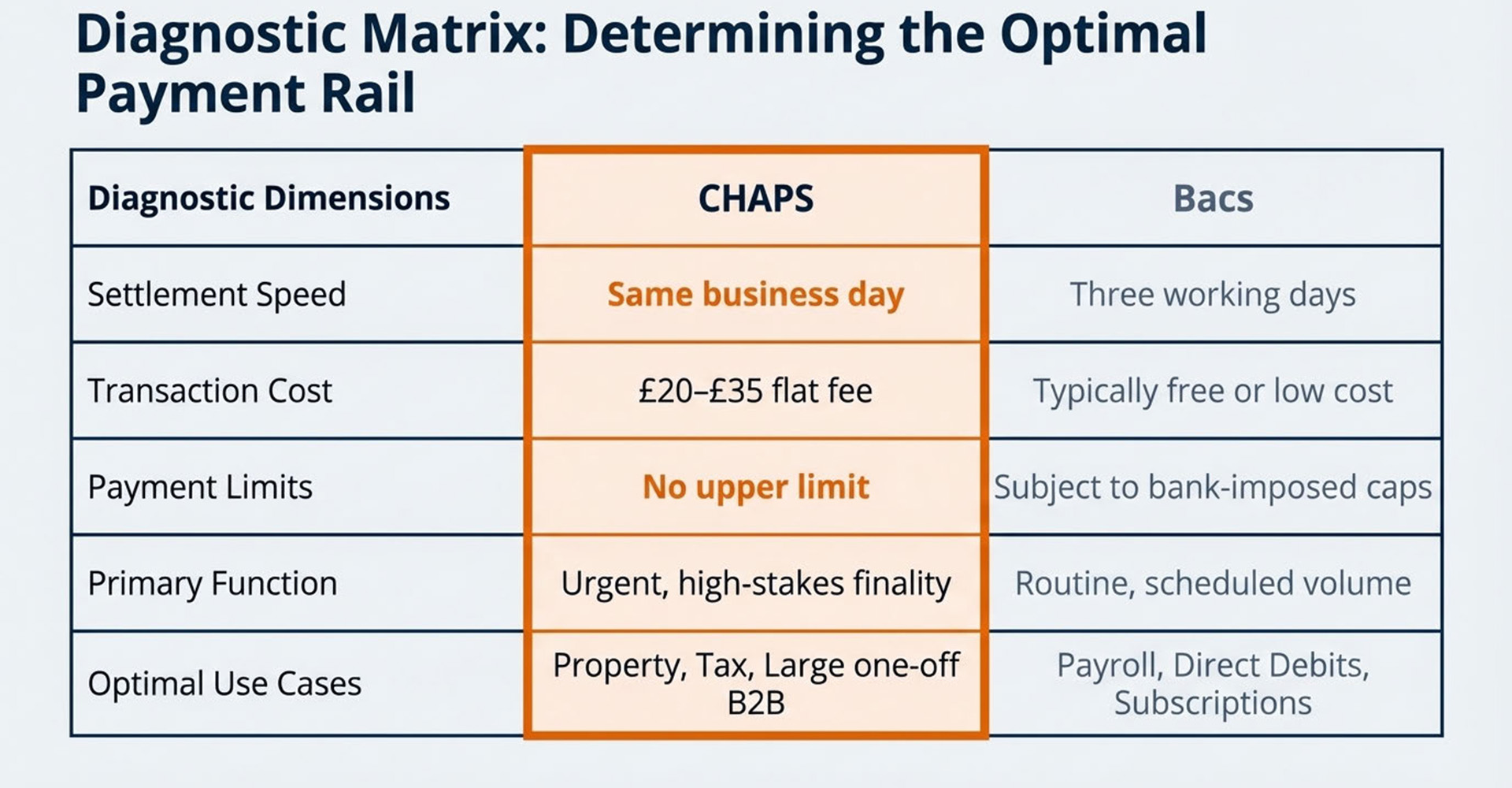 Diagnostic Matrix: Determining the Optimal Payment Rail

| Diagnostic Dimensions | CHAPS | Bacs |
|---|---|---|
| Settlement Speed | Same business day | Three working days |
| Transaction Cost | £20–£35 flat fee | Typically free or low cost |
| Payment Limits | No upper limit | Subject to bank-imposed caps |
| Primary Function | Urgent, high-stakes finality | Routine, scheduled volume |
| Optimal Use Cases | Property, Tax, Large one-off B2B | Payroll, Direct Debits, Subscriptions |